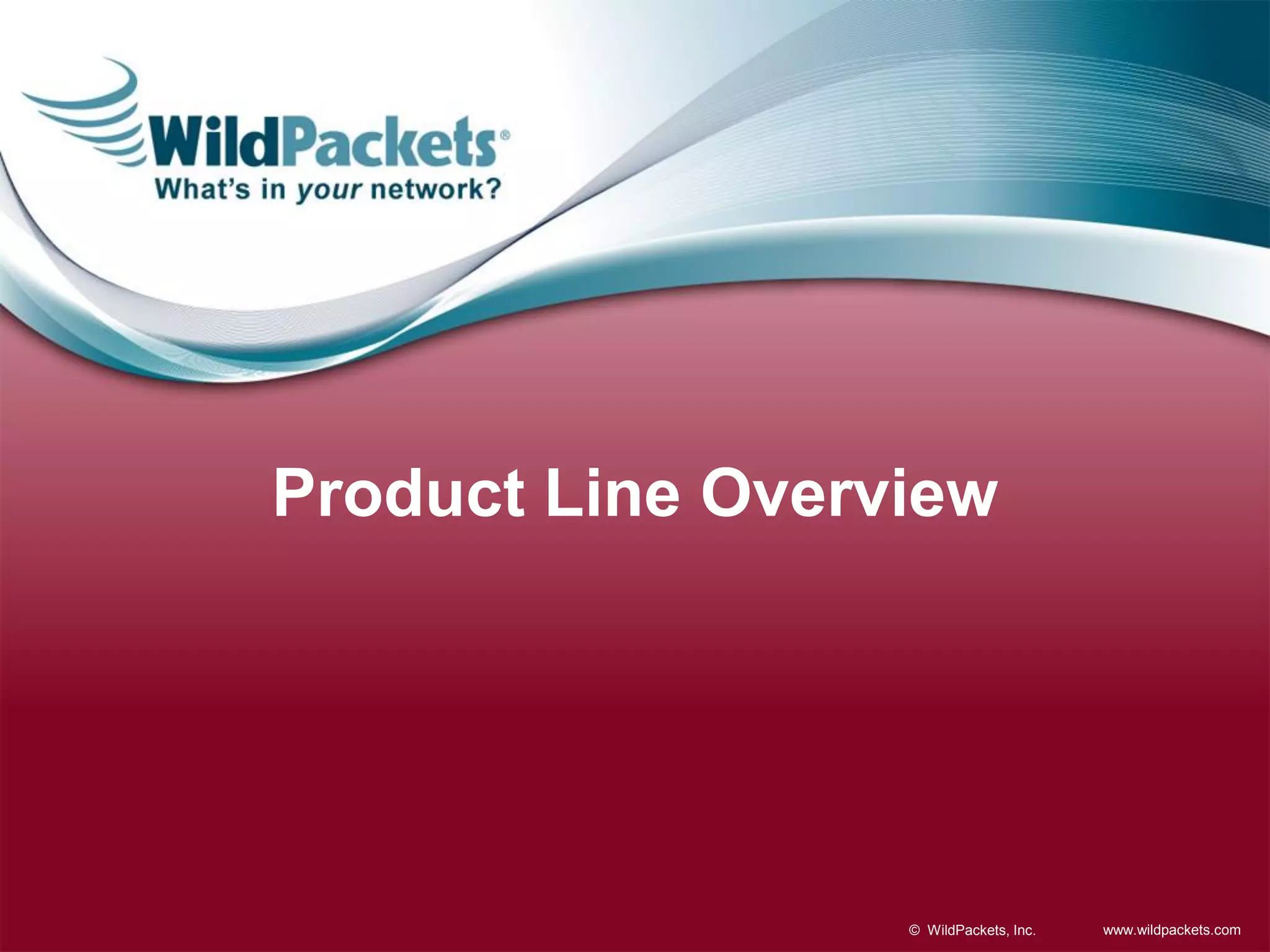 WildPackets®
What's in your network?

Product Line Overview

© WildPackets, Inc. www.wildpackets.com